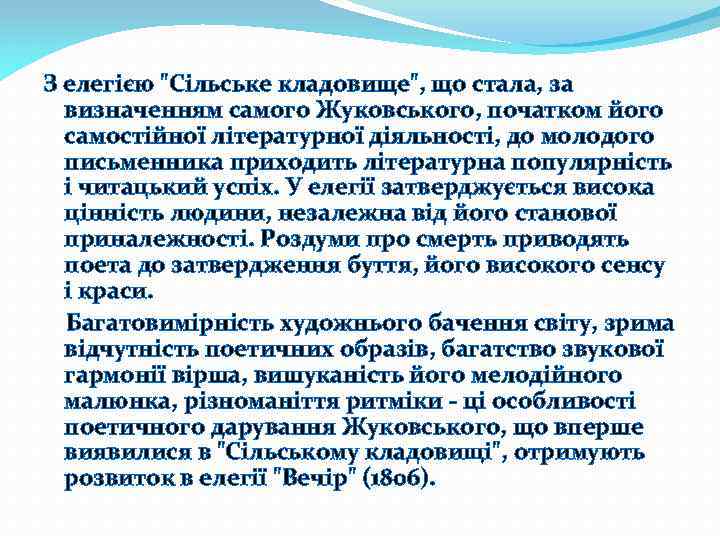 З елегією "Сільське кладовище", що стала, за визначенням самого Жуковського, початком його самостійної літературної діяльності, до молодого письменника приходить літературна популярність і читацький успіх. У елегії затверджується висока цінність людини, незалежна від його станової приналежності. Роздуми про смерть приводять поета до затвердження буття, його високого сенсу і краси.

Багатовимірність художнього бачення світу, зрима відчутність поетичних образів, багатство звукової гармонії вірша, вишуканість його мелодійного малюнка, різноманіття ритміки - ці особливості поетичного дарування Жуковського, що вперше виявилися в "Сільському кладовищі", отримують розвиток в елегії "Вечір" (1806).